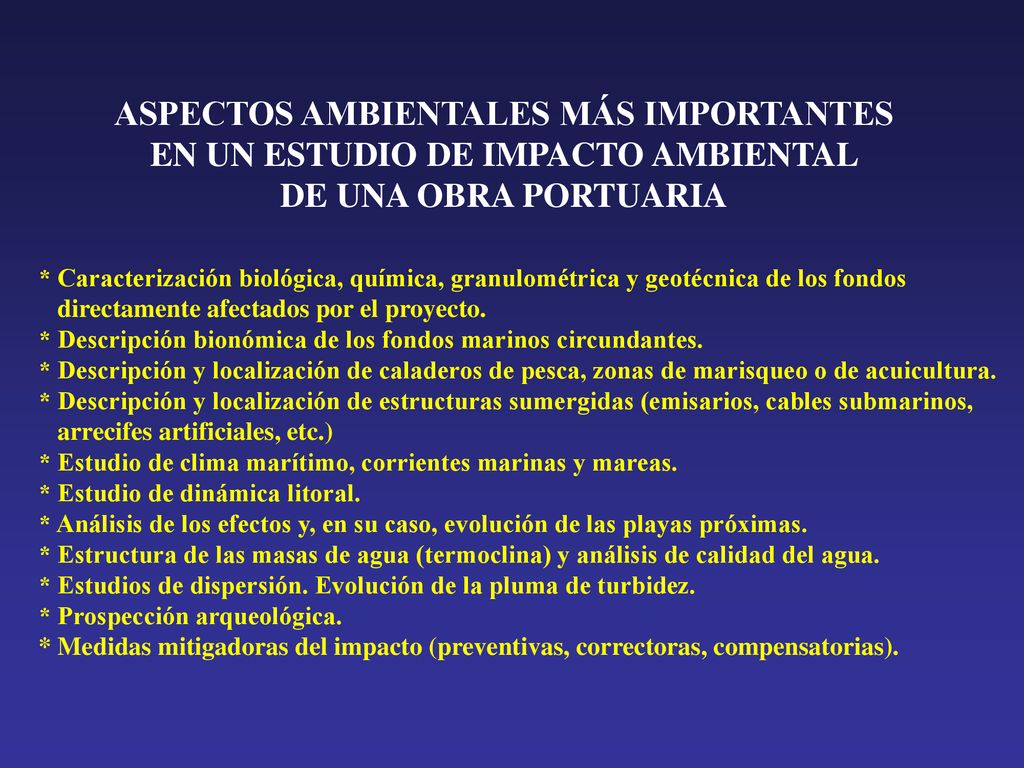 ASPECTOS AMBIENTALES MÁS IMPORTANTES
EN UN ESTUDIO DE IMPACTO AMBIENTAL
DE UNA OBRA PORTUARIA

* Caracterización biológica, química, granulométrica y geotécnica de los fondos directamente afectados por el proyecto.
* Descripción bionómica de los fondos marinos circundantes.
* Descripción y localización de caladeros de pesca, zonas de marisqueo o de acuicultura.
* Descripción y localización de estructuras sumergidas (emisarios, cables submarinos, arrecifes artificiales, etc.)
* Estudio de clima marítimo, corrientes marinas y mareas.
* Estudio de dinámica litoral.
* Análisis de los efectos y, en su caso, evolución de las playas próximas.
* Estructura de las masas de agua (termoclina) y análisis de calidad del agua.
* Estudios de dispersión. Evolución de la pluma de turbidez.
* Prospección arqueológica.
* Medidas mitigadoras del impacto (preventivas, correctoras, compensatorias).